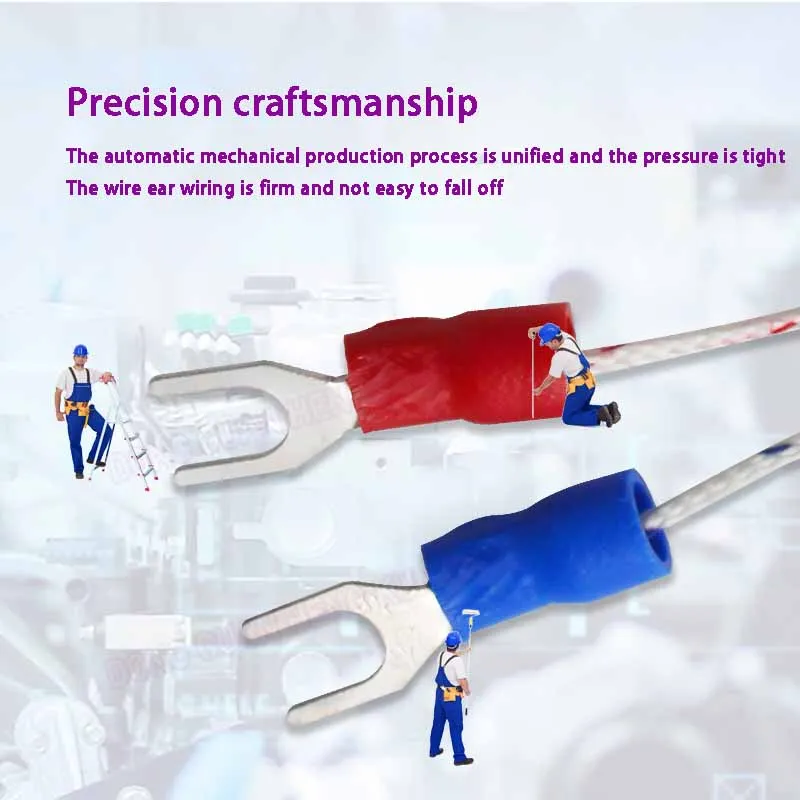 Precision craftsmanship

The automatic mechanical production process is unified and the pressure is tight
The wire ear wiring is firm and not easy to fall off